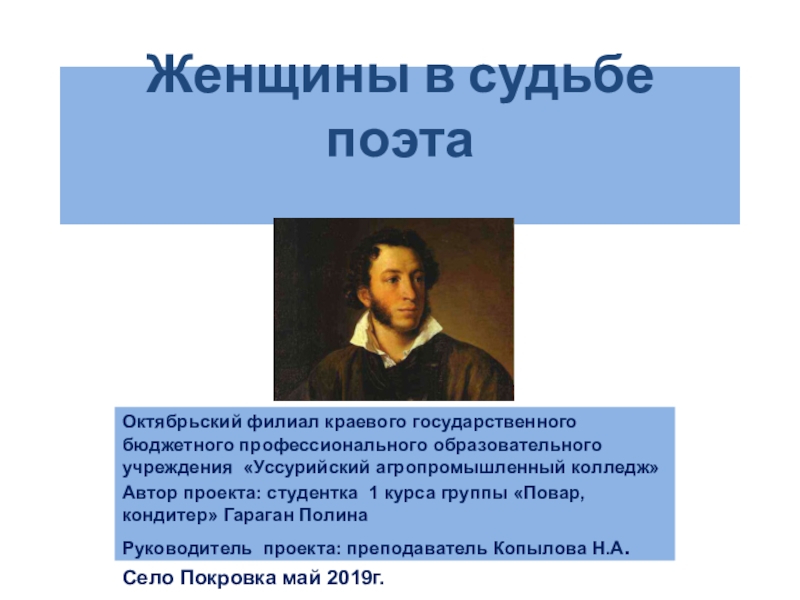 Женщины в судьбе поэта

Октябрьский филиал краевого государственного бюджетного профессионального образовательного учреждения «Уссурийский агропромышленный колледж»
Автор проекта: студентка 1 курса группы «Повар, кондитер» Гараган Полина

Руководитель проекта: преподаватель Копылова Н.А.

Село Покровка май 2019г.